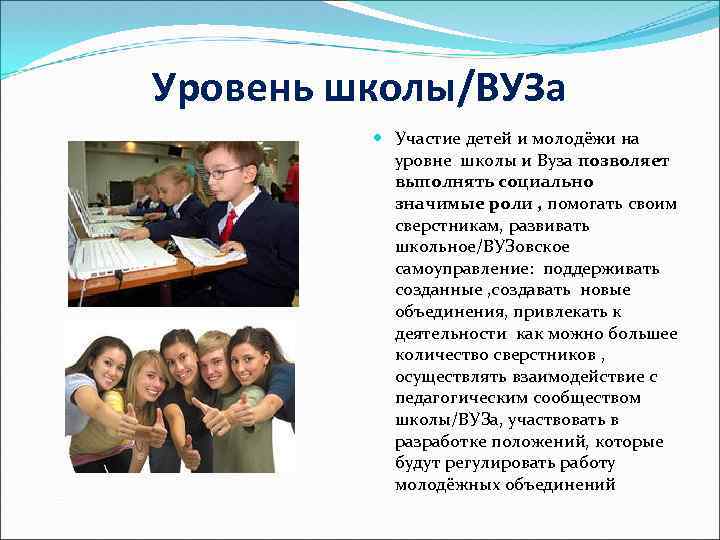 Уровень школы/ВУЗа

Участие детей и молодёжи на уровне школы и Вуза позволяет выполнять социально значимые роли , помогать своим сверстникам, развивать школьное/ВУЗовское самоуправление: поддерживать созданные ,создавать новые объединения, привлекать к деятельности как можно большее количество сверстников , осуществлять взаимодействие с педагогическим сообществом школы/ВУЗа, участвовать в разработке положений, которые будут регулировать работу молодёжных объединений